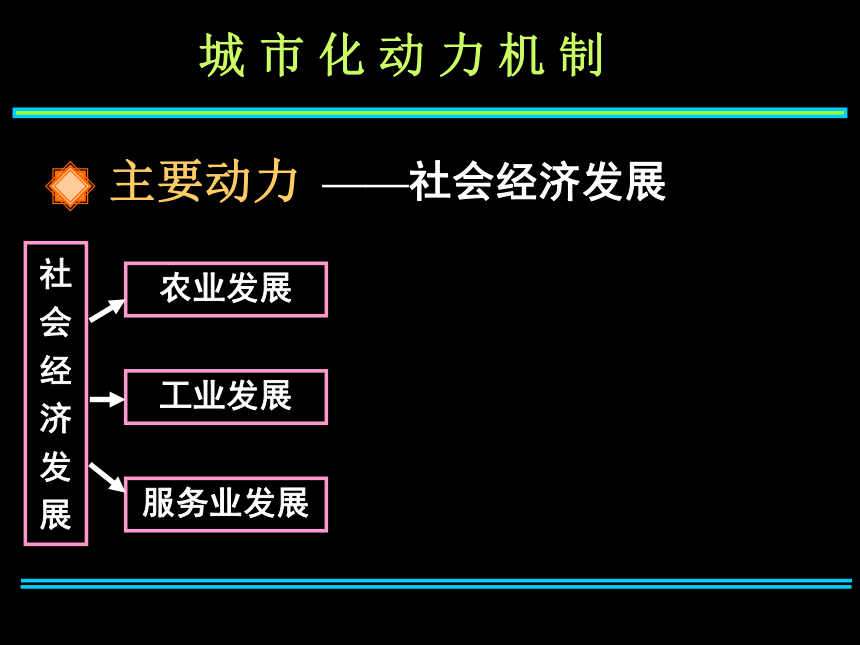 城市化动力机制

主要动力 ——社会经济发展

社会经济发展

农业发展

工业发展

服务业发展